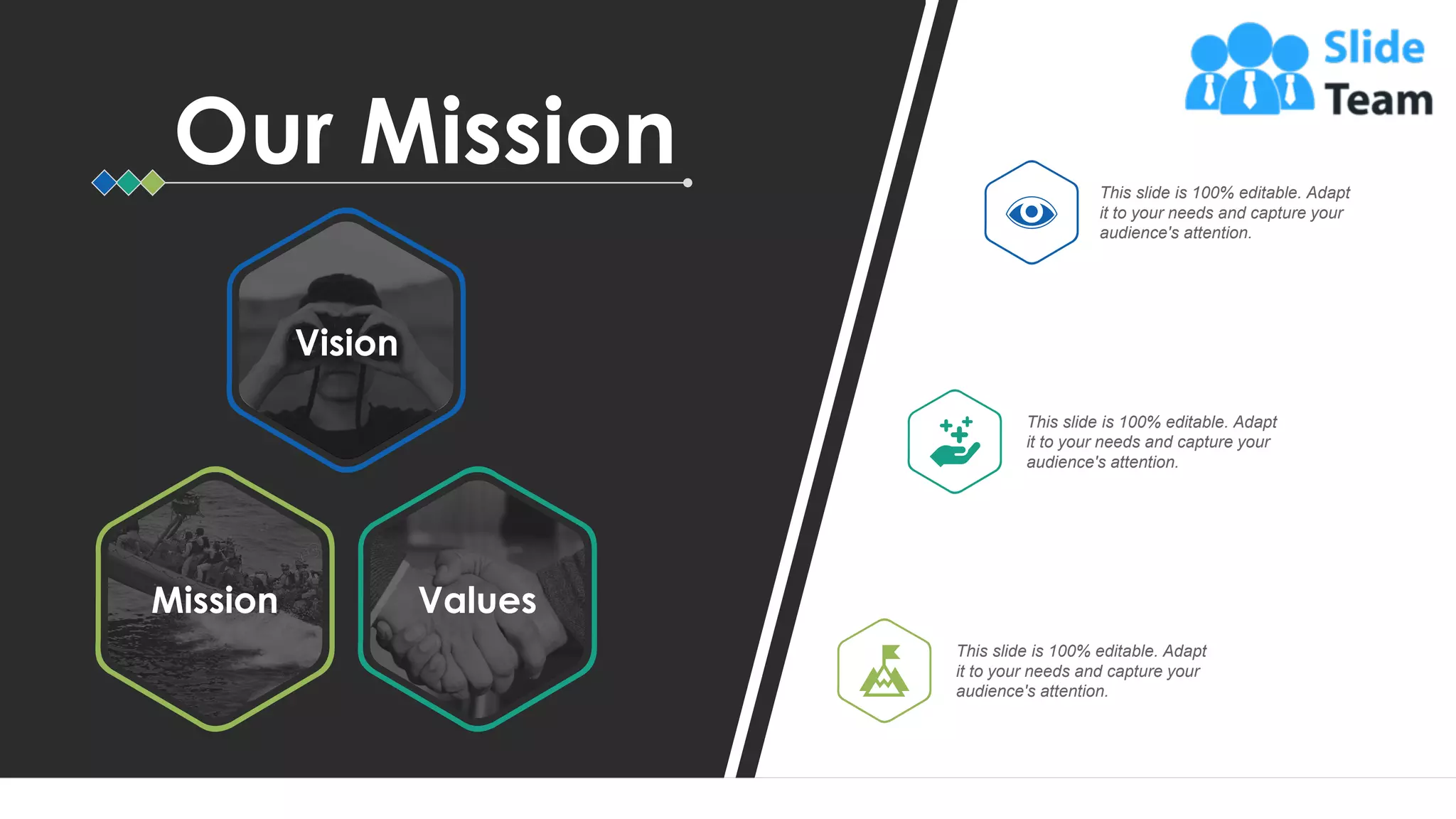 Our Mission

Vision

Mission

Values

Slide Team

This slide is 100% editable. Adapt it to your needs and capture your audience's attention.

This slide is 100% editable. Adapt it to your needs and capture your audience's attention.

This slide is 100% editable. Adapt it to your needs and capture your audience's attention.